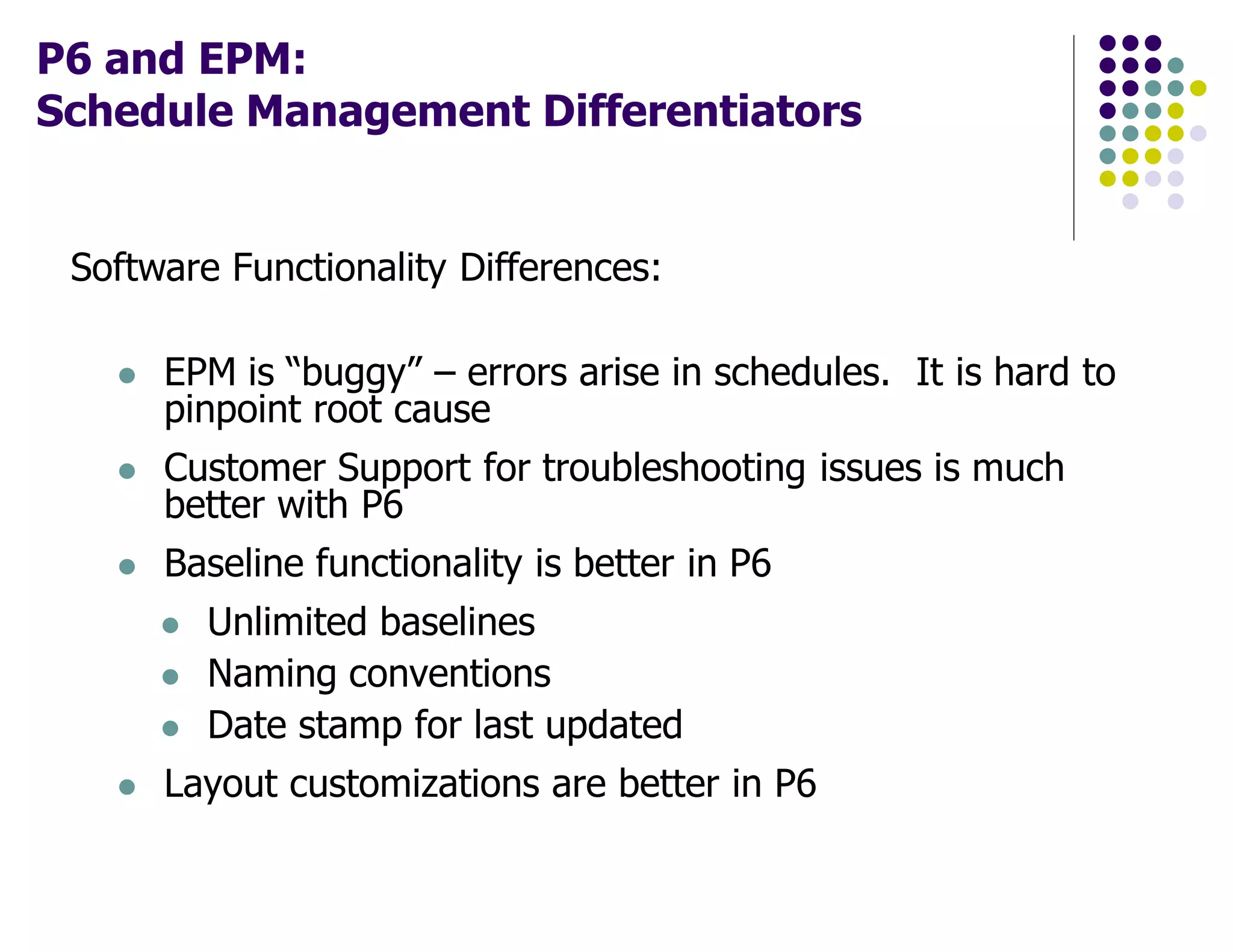 P6 and EPM:
Schedule Management Differentiators

Software Functionality Differences:

- EPM is “buggy” – errors arise in schedules. It is hard to pinpoint root cause
- Customer Support for troubleshooting issues is much better with P6
- Baseline functionality is better in P6
  - Unlimited baselines
  - Naming conventions
  - Date stamp for last updated
- Layout customizations are better in P6